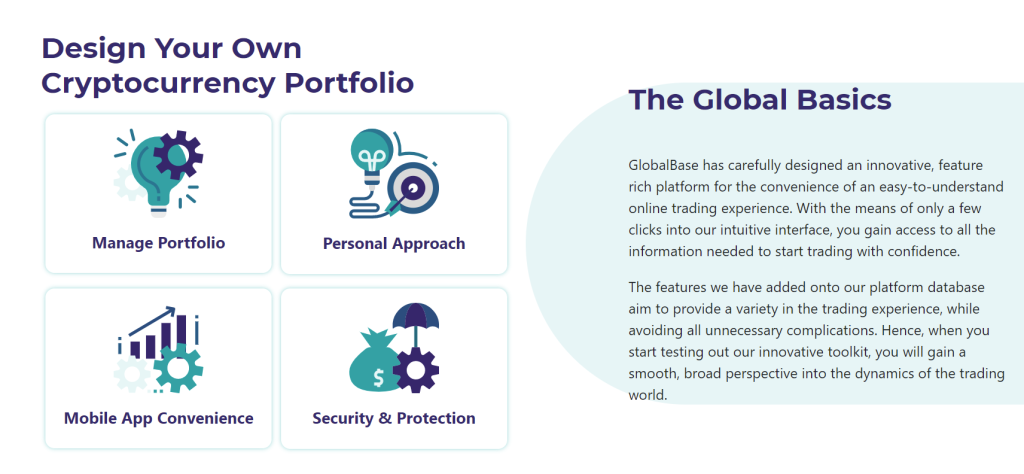 Design Your Own Cryptocurrency Portfolio

Manage Portfolio

Personal Approach

Mobile App Convenience

Security & Protection

The Global Basics

GlobalBase has carefully designed an innovative, feature rich platform for the convenience of an easy-to-understand online trading experience. With the means of only a few clicks into our intuitive interface, you gain access to all the information needed to start trading with confidence.

The features we have added onto our platform database aim to provide a variety in the trading experience, while avoiding all unnecessary complications. Hence, when you start testing out our innovative toolkit, you will gain a smooth, broad perspective into the dynamics of the trading world.